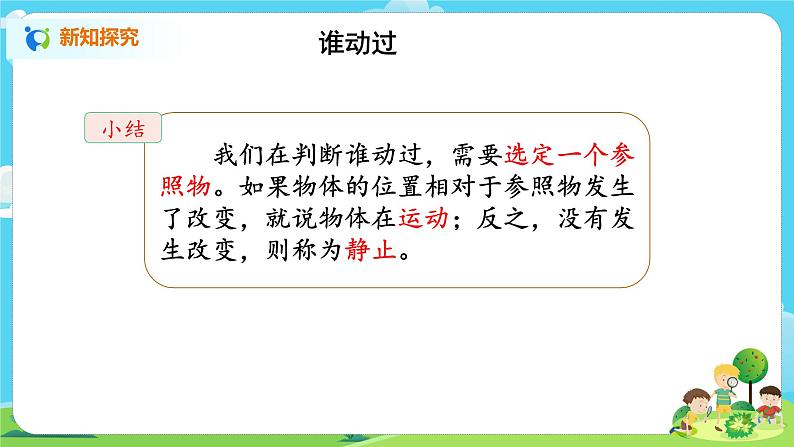 新知探究

谁动过

小结

我们在判断谁动过，需要选定一个参照物。如果物体的位置相对于参照物发生了改变，就说物体在运动；反之，没有发生改变，则称为静止。